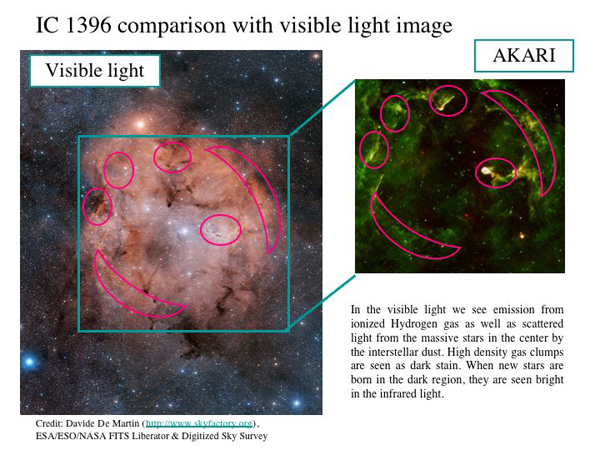 IC 1396 comparison with visible light image

Visible light

AKARI

In the visible light we see emission from ionized Hydrogen gas as well as scattered light from the massive stars in the center by the interstellar dust. High density gas clumps are seen as dark stain. When new stars are born in the dark region, they are seen bright in the infrared light.

Credit: Davide De Martin (http://www.skyfactory.org), ESA/ESO/NASA FITS Liberator & Digitized Sky Survey